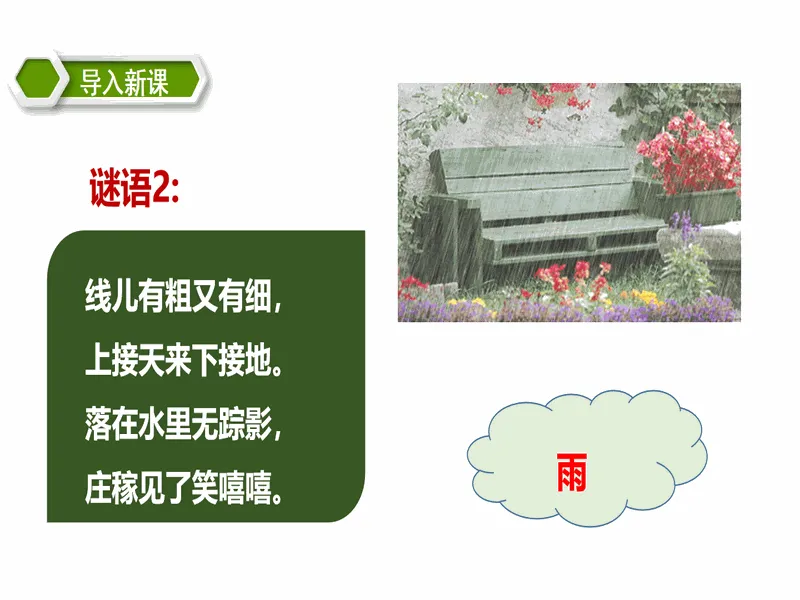 导入新课

谜语2:

线儿有粗又有细，
上接天来下接地。
落在水里无踪影，
庄稼见了笑嘻嘻。

雨